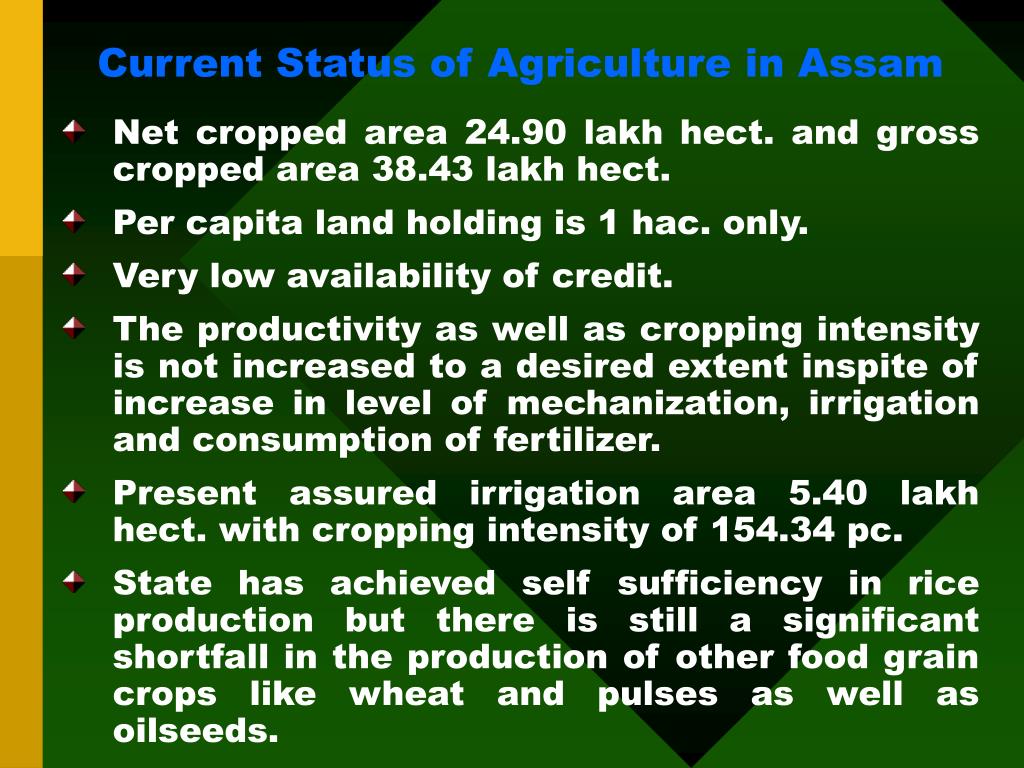 Current Status of Agriculture in Assam

Net cropped area 24.90 lakh hect. and gross cropped area 38.43 lakh hect.

Per capita land holding is 1 hac. only.

Very low availability of credit.

The productivity as well as cropping intensity is not increased to a desired extent inspite of increase in level of mechanization, irrigation and consumption of fertilizer.

Present assured irrigation area 5.40 lakh hect. with cropping intensity of 154.34 pc.

State has achieved self sufficiency in rice production but there is still a significant shortfall in the production of other food grain crops like wheat and pulses as well as oilseeds.